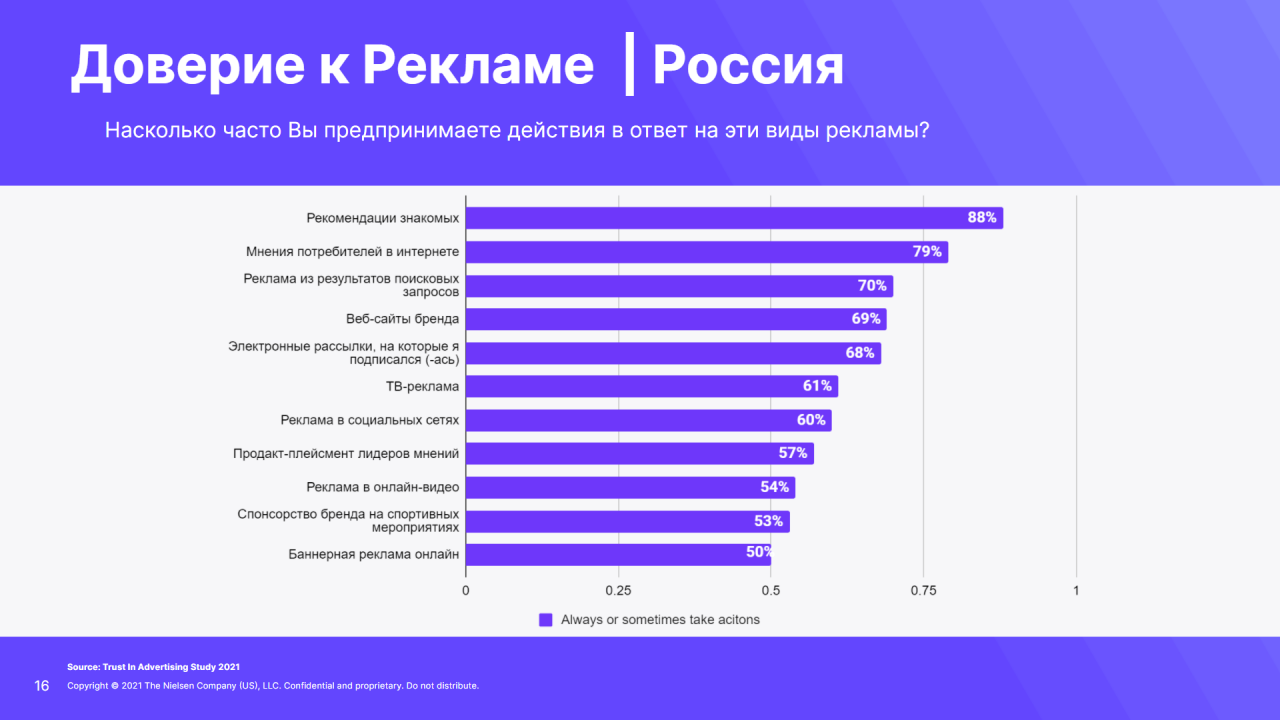 Доверие к Рекламе | Россия

Насколько часто Вы предпринимаете действия в ответ на эти виды рекламы?

Рекомендации знакомых 88%
Мнения потребителей в интернете 79%
Реклама из результатов поисковых запросов 70%
Веб-сайты бренда 69%
Электронные рассылки, на которые я подписался (-ась) 68%
ТВ-реклама 61%
Реклама в социальных сетях 60%
Продакт-плейсмент лидеров мнений 57%
Реклама в онлайн-видео 54%
Спонсорство бренда на спортивных мероприятиях 53%
Баннерная реклама онлайн 50%

0 0.25 0.5 0.75 1

Always or sometimes take acitons

Source: Trust In Advertising Study 2021

16 Copyright © 2021 The Nielsen Company (US), LLC. Confidential and proprietary. Do not distribute.